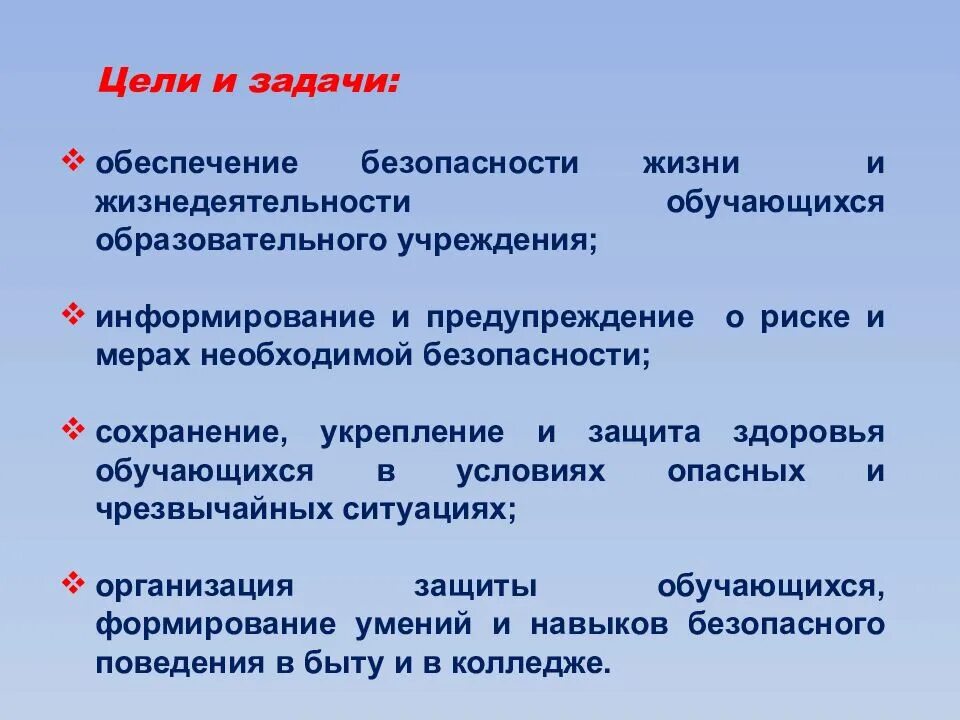 Цели и задачи:

❖ обеспечение безопасности жизни и жизнедеятельности обучающихся образовательного учреждения;

❖ информирование и предупреждение о риске и мерах необходимой безопасности;

❖ сохранение, укрепление и защита здоровья обучающихся в условиях опасных и чрезвычайных ситуациях;

❖ организация защиты обучающихся, формирование умений и навыков безопасного поведения в быту и в колледже.